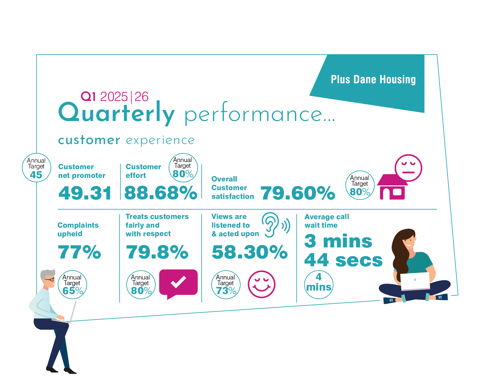 Plus Dane Housing

Q1 2025|26
Quarterly performance...
customer experience

Annual Target 45
Customer net promoter
49.31

Customer effort
Annual Target 80%
88.68%

Overall Customer satisfaction
79.60%
Annual Target 80%

Complaints upheld
77%
Annual Target 65%

Treats customers fairly and with respect
79.8%
Annual Target 80%

Views are listened to & acted upon
58.30%
Annual Target 73%

Average call wait time
3 mins 44 secs
4 mins